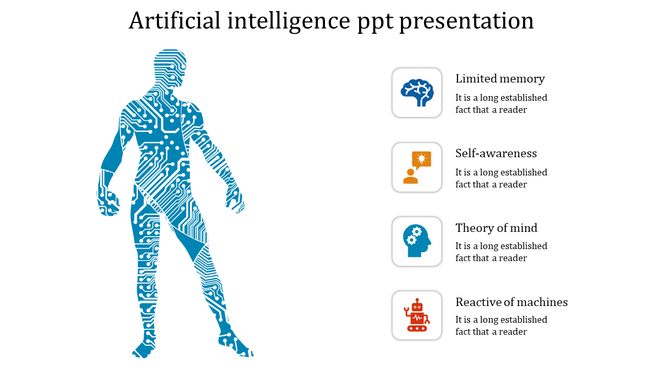 Artificial intelligence ppt presentation

Limited memory
It is a long established fact that a reader

Self-awareness
It is a long established fact that a reader

Theory of mind
It is a long established fact that a reader

Reactive of machines
It is a long established fact that a reader